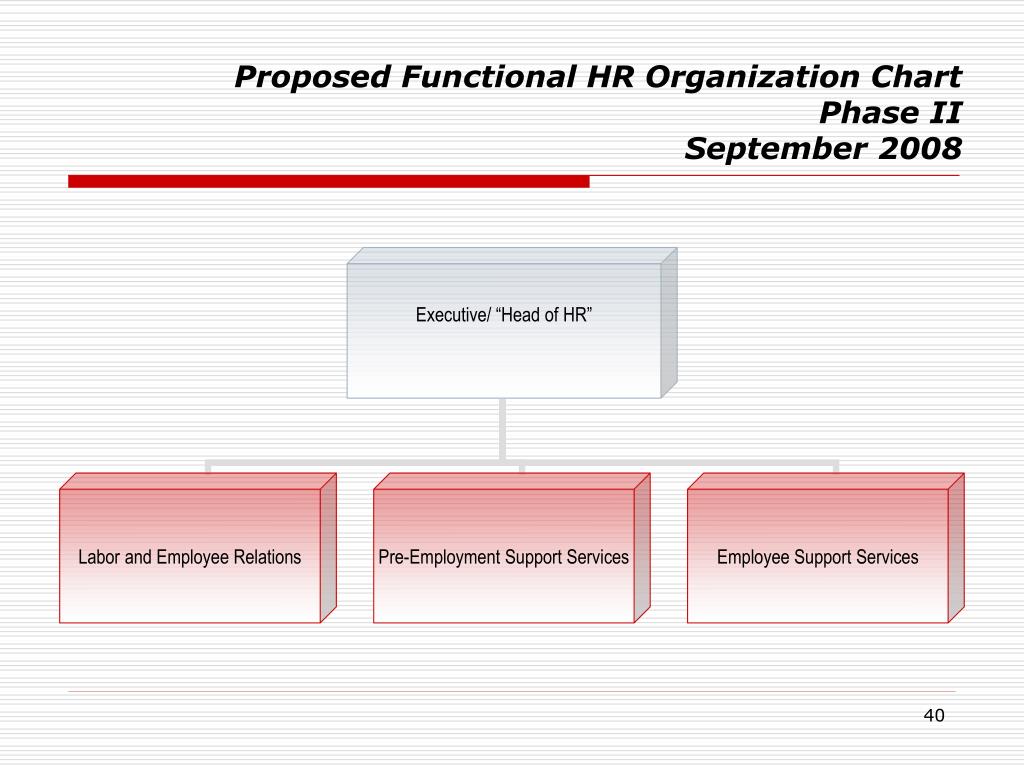 Proposed Functional HR Organization Chart
Phase II
September 2008

Executive/ “Head of HR”

Labor and Employee Relations

Pre-Employment Support Services

Employee Support Services

40